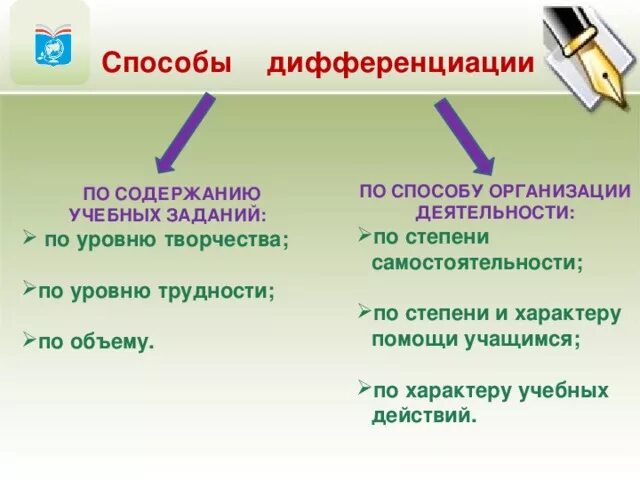 Способы дифференциации

ПО СОДЕРЖАНИЮ УЧЕБНЫХ ЗАДАНИЙ:
➢ по уровню творчества;
➢по уровню трудности;
➢по объему.

ПО СПОСОБУ ОРГАНИЗАЦИИ ДЕЯТЕЛЬНОСТИ:
➢по степени самостоятельности;
➢по степени и характеру помощи учащимся;
➢по характеру учебных действий.